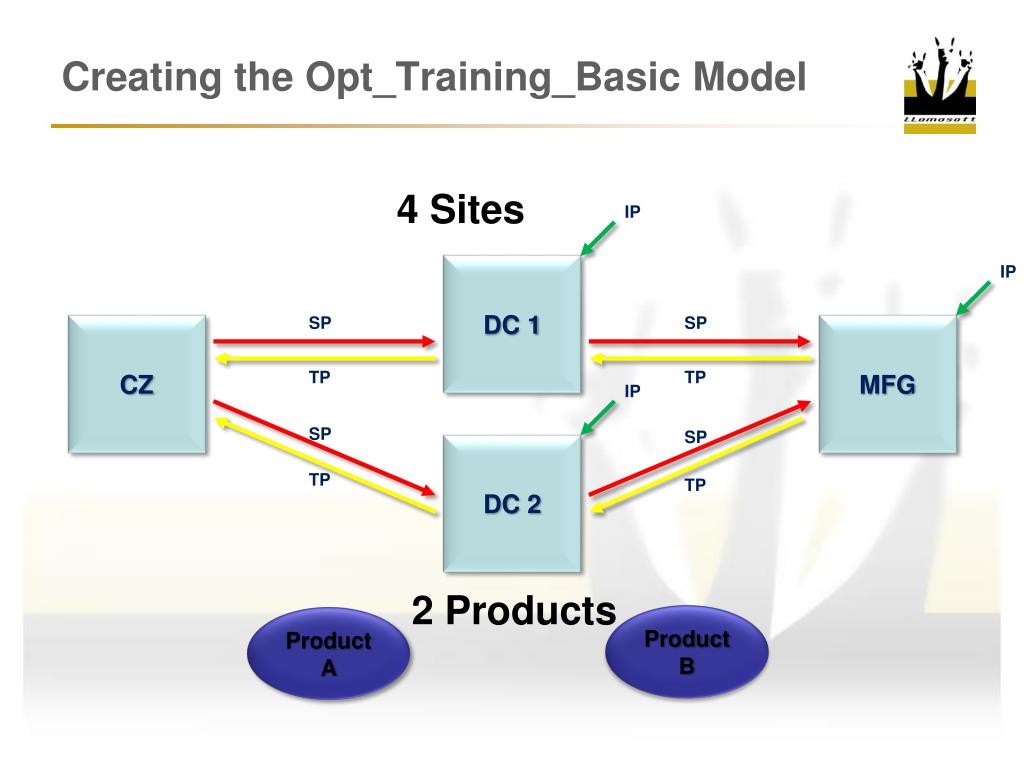 Creating the Opt_Training_Basic Model

LLamasoft

4 Sites

IP

IP

CZ

SP

TP

DC 1

SP

TP

MFG

IP

SP

TP

DC 2

SP

TP

2 Products

Product A

Product B